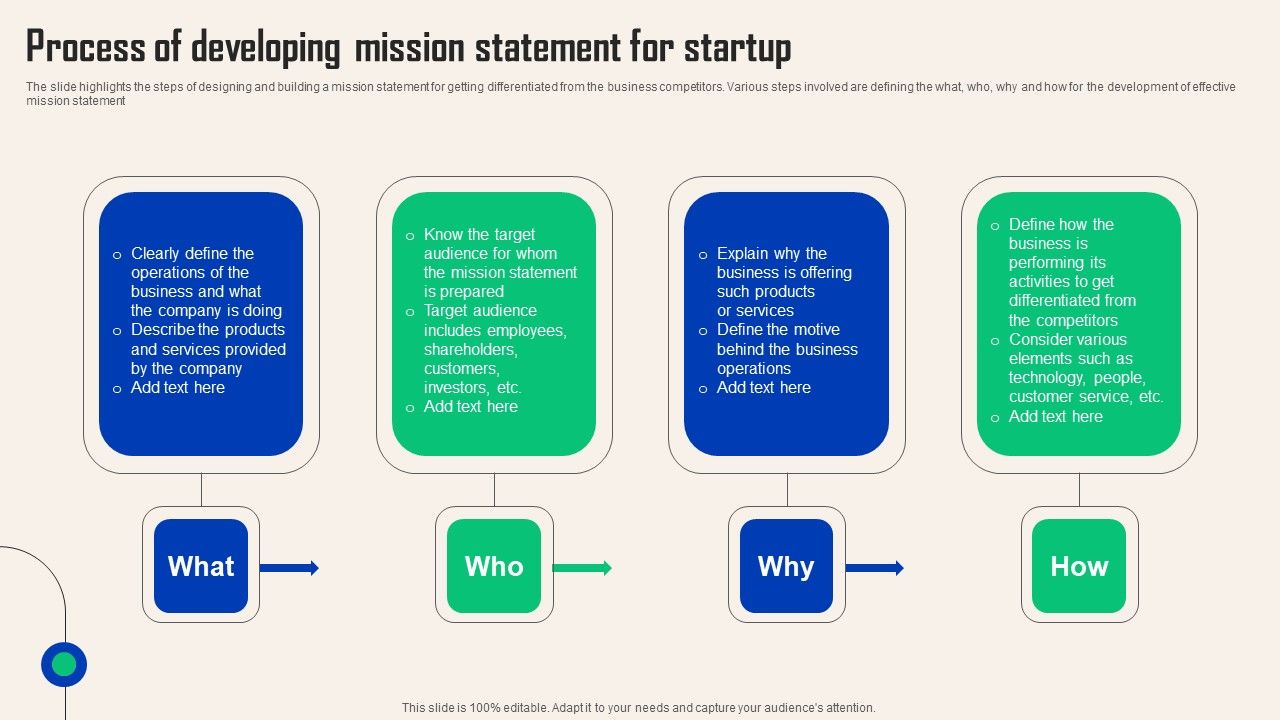 Process of developing mission statement for startup

The slide highlights the steps of designing and building a mission statement for getting differentiated from the business competitors. Various steps involved are defining the what, who, why and how for the development of effective mission statement

o Clearly define the operations of the business and what the company is doing
o Describe the products and services provided by the company
o Add text here

What

o Know the target audience for whom the mission statement is prepared
o Target audience includes employees, shareholders, customers, investors, etc.
o Add text here

Who

o Explain why the business is offering such products or services
o Define the motive behind the business operations
o Add text here

Why

o Define how the business is performing its activities to get differentiated from the competitors
o Consider various elements such as technology, people, customer service, etc.
o Add text here

How

This slide is 100% editable. Adapt it to your needs and capture your audience's attention.